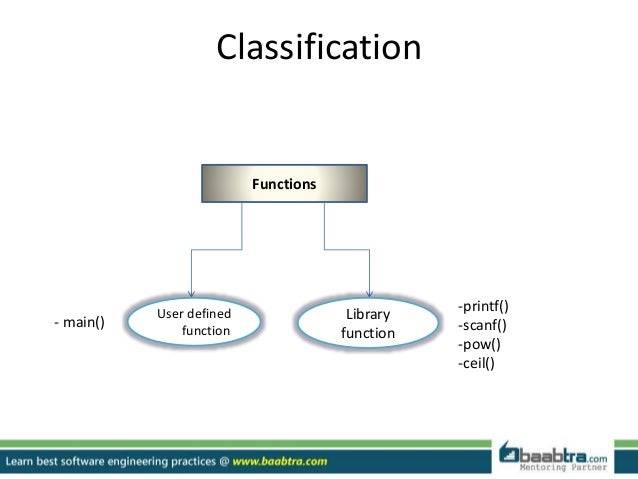 Classification

Functions

- main()

User defined function

Library function

-printf()
-scanf()
-pow()
-ceil()

Learn best software engineering practices @ www.baabtra.com

baabtra.com
Mentoring Partner